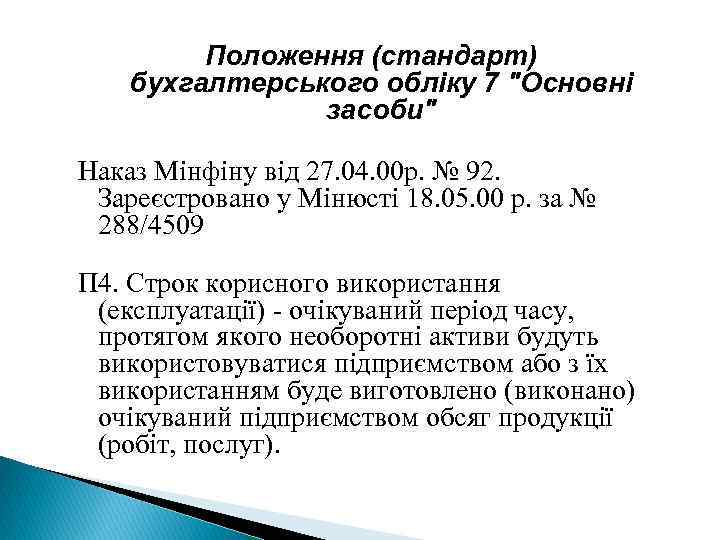 Положення (стандарт) бухгалтерського обліку 7 "Основні засоби"

Наказ Мінфіну від 27.04.00р. № 92. Зареєстровано у Мінюсті 18.05.00 р. за № 288/4509

П4. Строк корисного використання (експлуатації) - очікуваний період часу, протягом якого необоротні активи будуть використовуватися підприємством або з їх використанням буде виготовлено (виконано) очікуваний підприємством обсяг продукції (робіт, послуг).